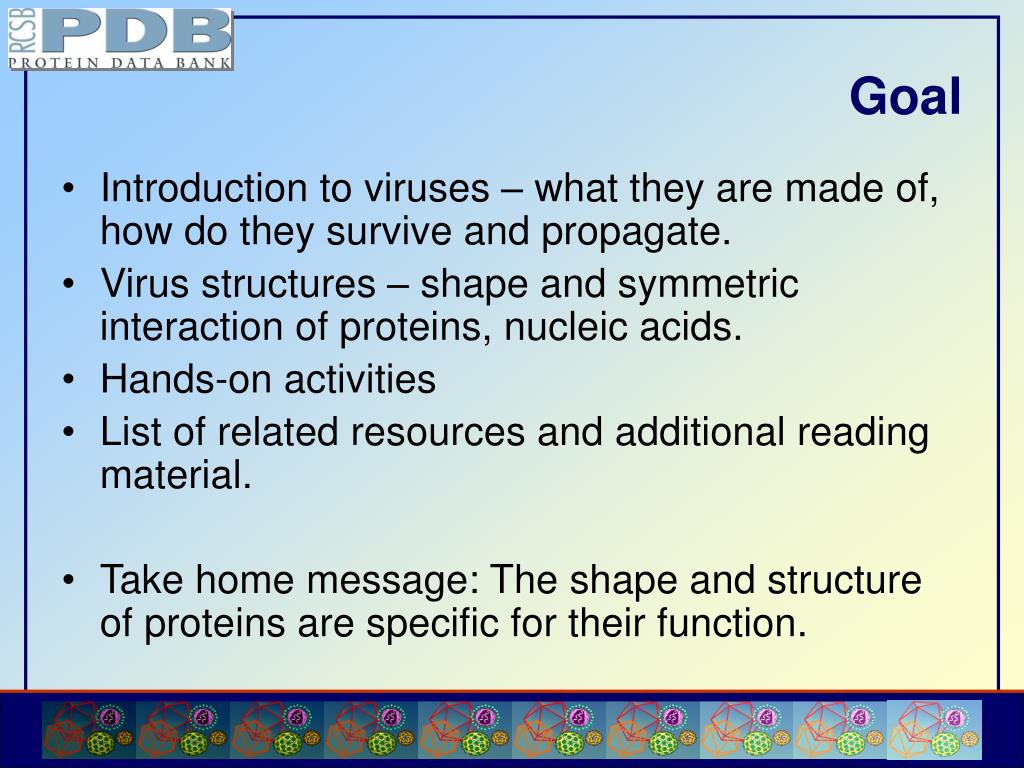 RCSB PDB
PROTEIN DATA BANK

Goal

• Introduction to viruses – what they are made of, how do they survive and propagate.
• Virus structures – shape and symmetric interaction of proteins, nucleic acids.
• Hands-on activities
• List of related resources and additional reading material.

• Take home message: The shape and structure of proteins are specific for their function.